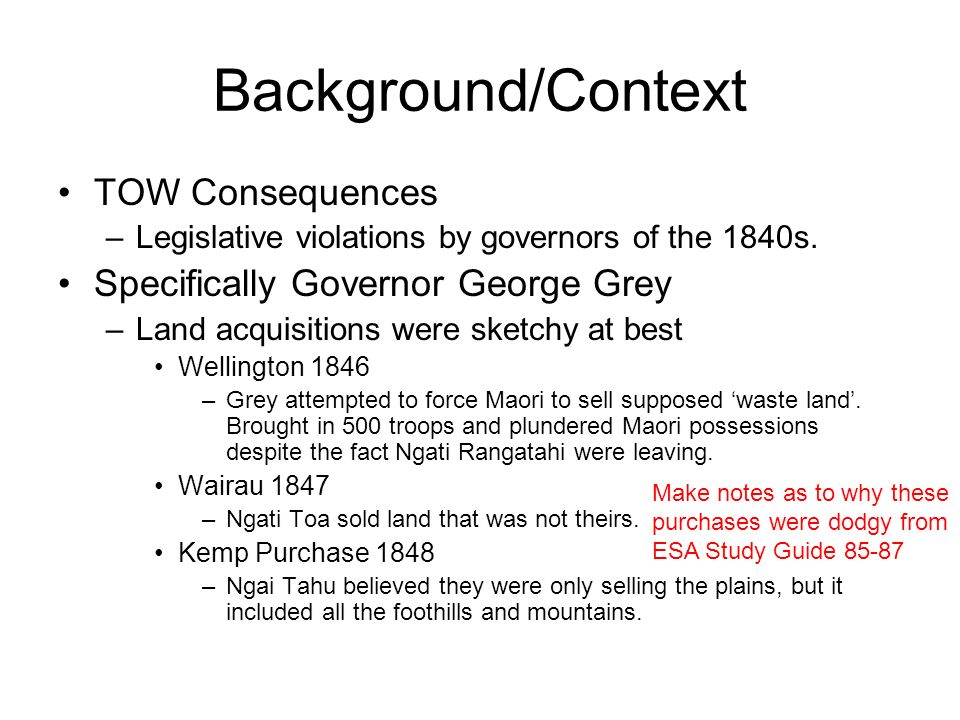 Background/Context

• TOW Consequences
  – Legislative violations by governors of the 1840s.
• Specifically Governor George Grey
  – Land acquisitions were sketchy at best
    • Wellington 1846
      – Grey attempted to force Maori to sell supposed ‘waste land’. Brought in 500 troops and plundered Maori possessions despite the fact Ngati Rangatahi were leaving.
    • Wairau 1847
      – Ngati Toa sold land that was not theirs.
    • Kemp Purchase 1848
      – Ngai Tahu believed they were only selling the plains, but it included all the foothills and mountains.

Make notes as to why these purchases were dodgy from ESA Study Guide 85-87